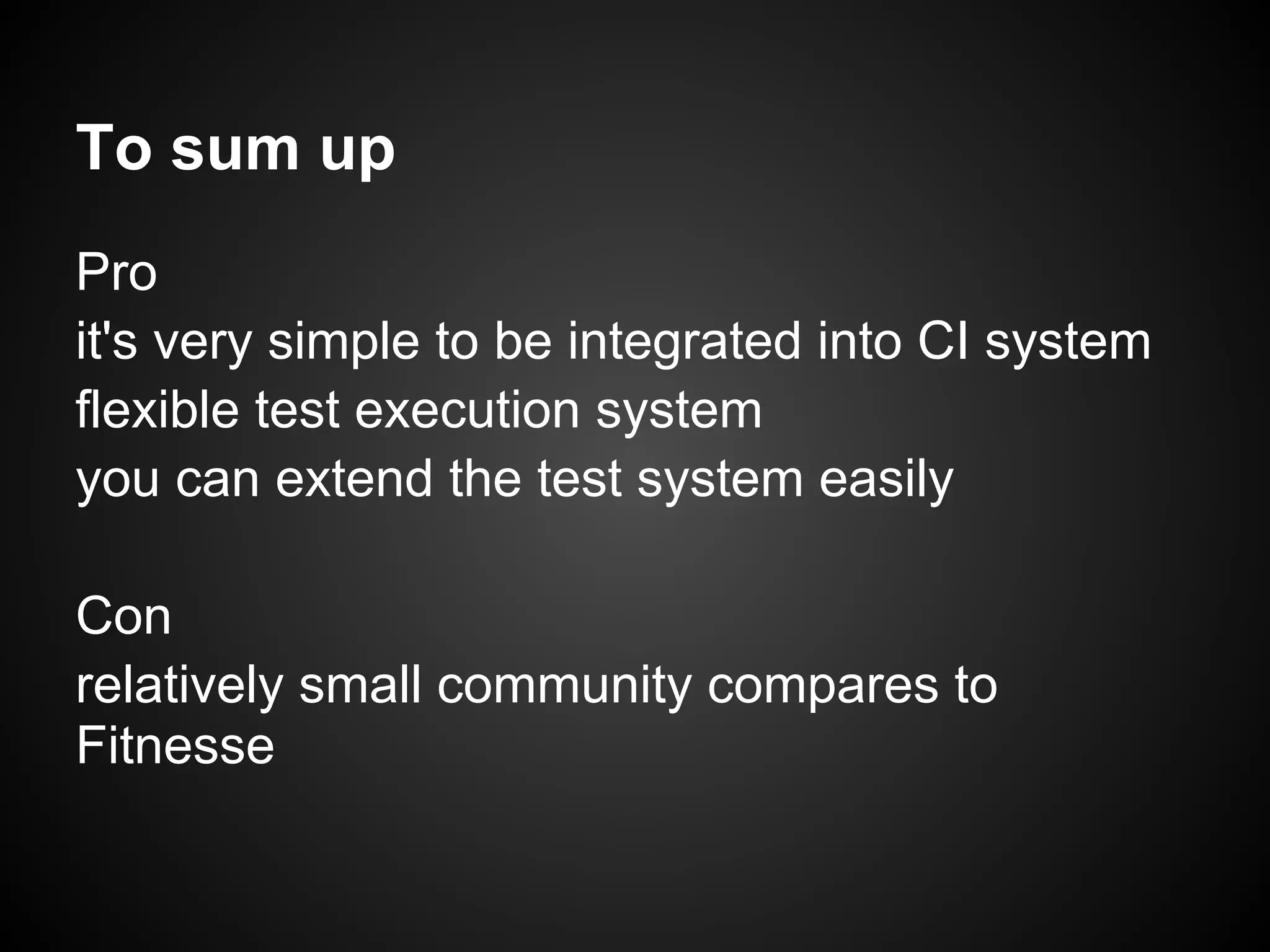 To sum up

Pro
it's very simple to be integrated into CI system
flexible test execution system
you can extend the test system easily

Con
relatively small community compares to Fitnesse